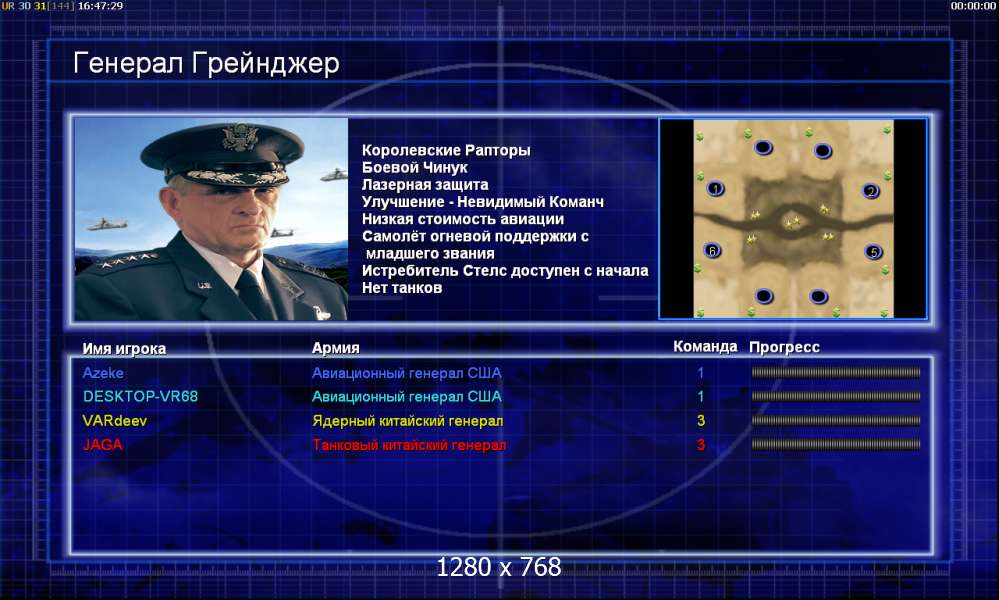 UR 30 31[144] 16:47:29

00:00:00

Генерал Грейнджер

Королевские Рапторы
Боевой Чинук
Лазерная защита
Улучшение - Невидимый Команч
Низкая стоимость авиации
Самолёт огневой поддержки с младшего звания
Истребитель Стелс доступен с начала
Нет танков

1
2
6
5

| Имя игрока | Армия | Команда | Прогресс |
|---|---|---|---|
| Azeke | Авиационный генерал США | 1 | |
| DESKTOP-VR68 | Авиационный генерал США | 1 | |
| VARdeev | Ядерный китайский генерал | 3 | |
| JAGA | Танковый китайский генерал | 3 | |

1280 x 768